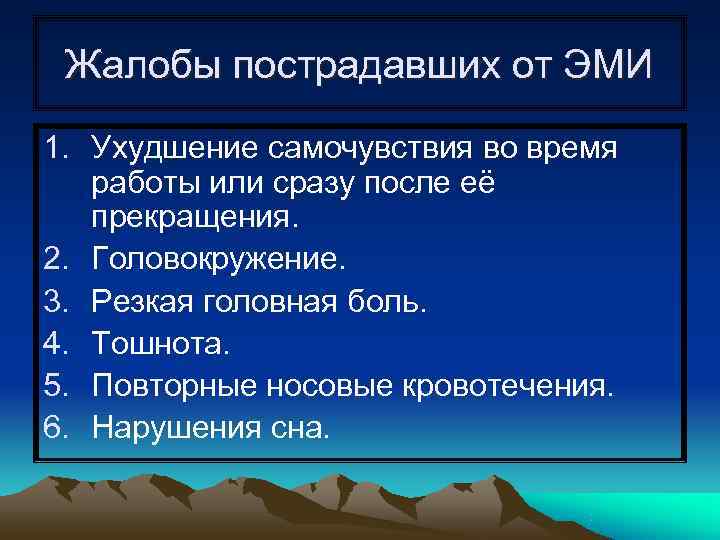 Жалобы пострадавших от ЭМИ

1. Ухудшение самочувствия во время работы или сразу после её прекращения.
2. Головокружение.
3. Резкая головная боль.
4. Тошнота.
5. Повторные носовые кровотечения.
6. Нарушения сна.